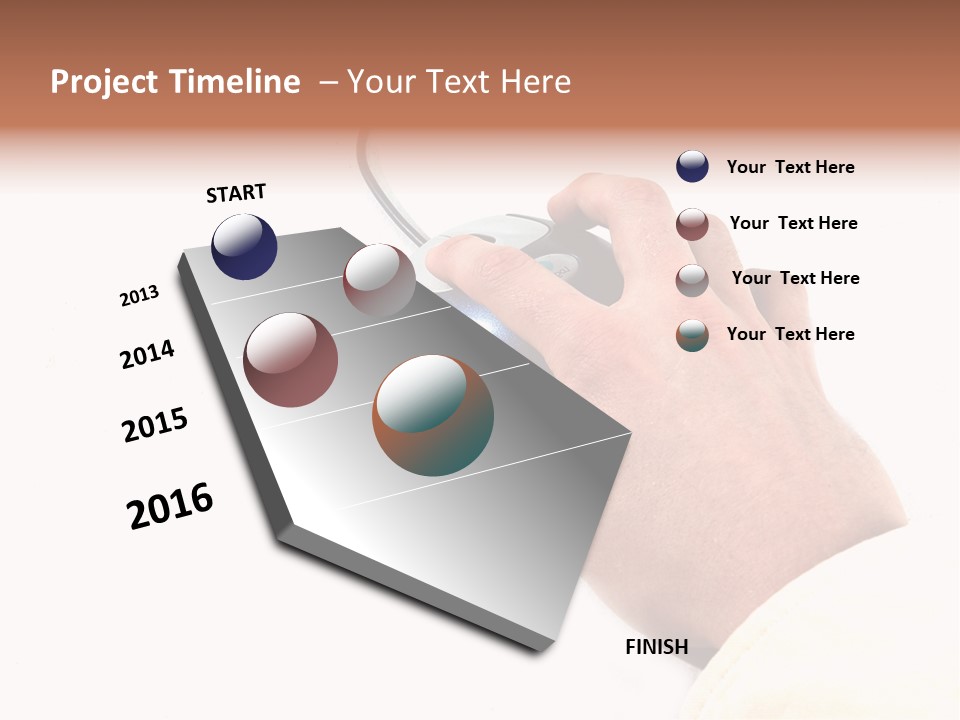 Project Timeline – Your Text Here

START

2013

2014

2015

2016

FINISH

Your Text Here

Your Text Here

Your Text Here

Your Text Here